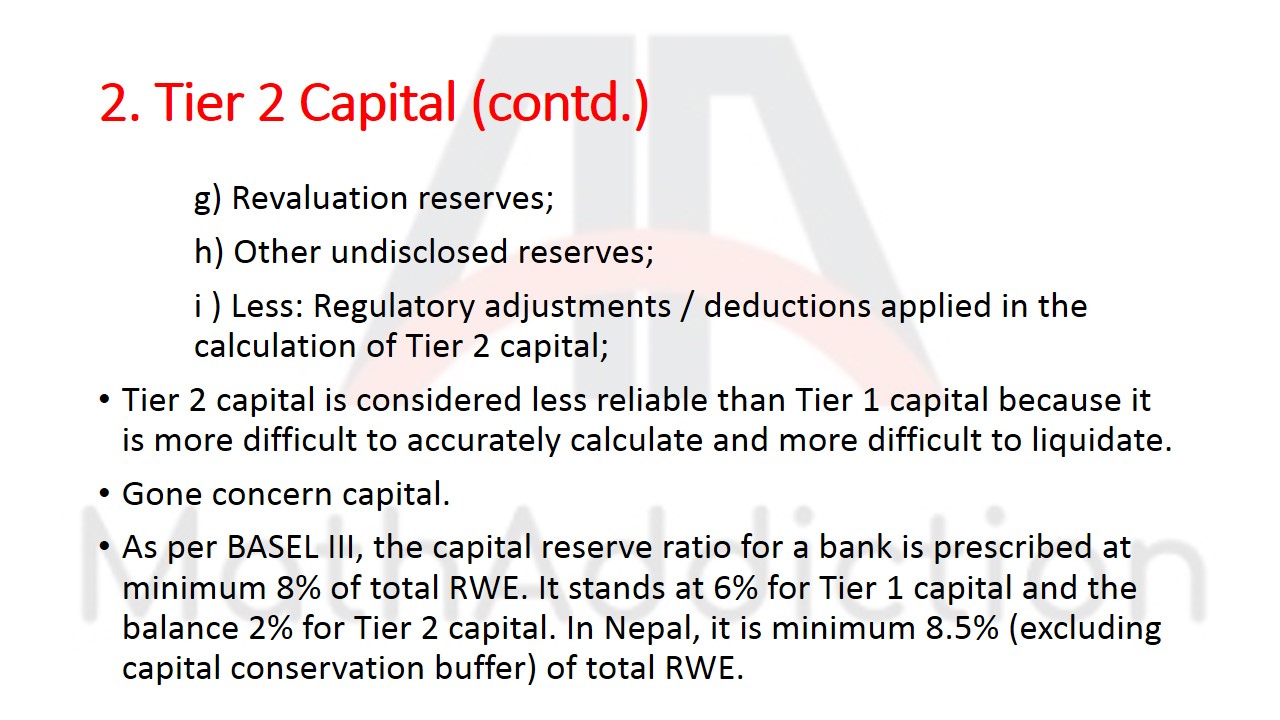 2. Tier 2 Capital (contd.)

g) Revaluation reserves;

h) Other undisclosed reserves;

i ) Less: Regulatory adjustments / deductions applied in the calculation of Tier 2 capital;

• Tier 2 capital is considered less reliable than Tier 1 capital because it is more difficult to accurately calculate and more difficult to liquidate.

• Gone concern capital.

• As per BASEL III, the capital reserve ratio for a bank is prescribed at minimum 8% of total RWE. It stands at 6% for Tier 1 capital and the balance 2% for Tier 2 capital. In Nepal, it is minimum 8.5% (excluding capital conservation buffer) of total RWE.

MathAddiction